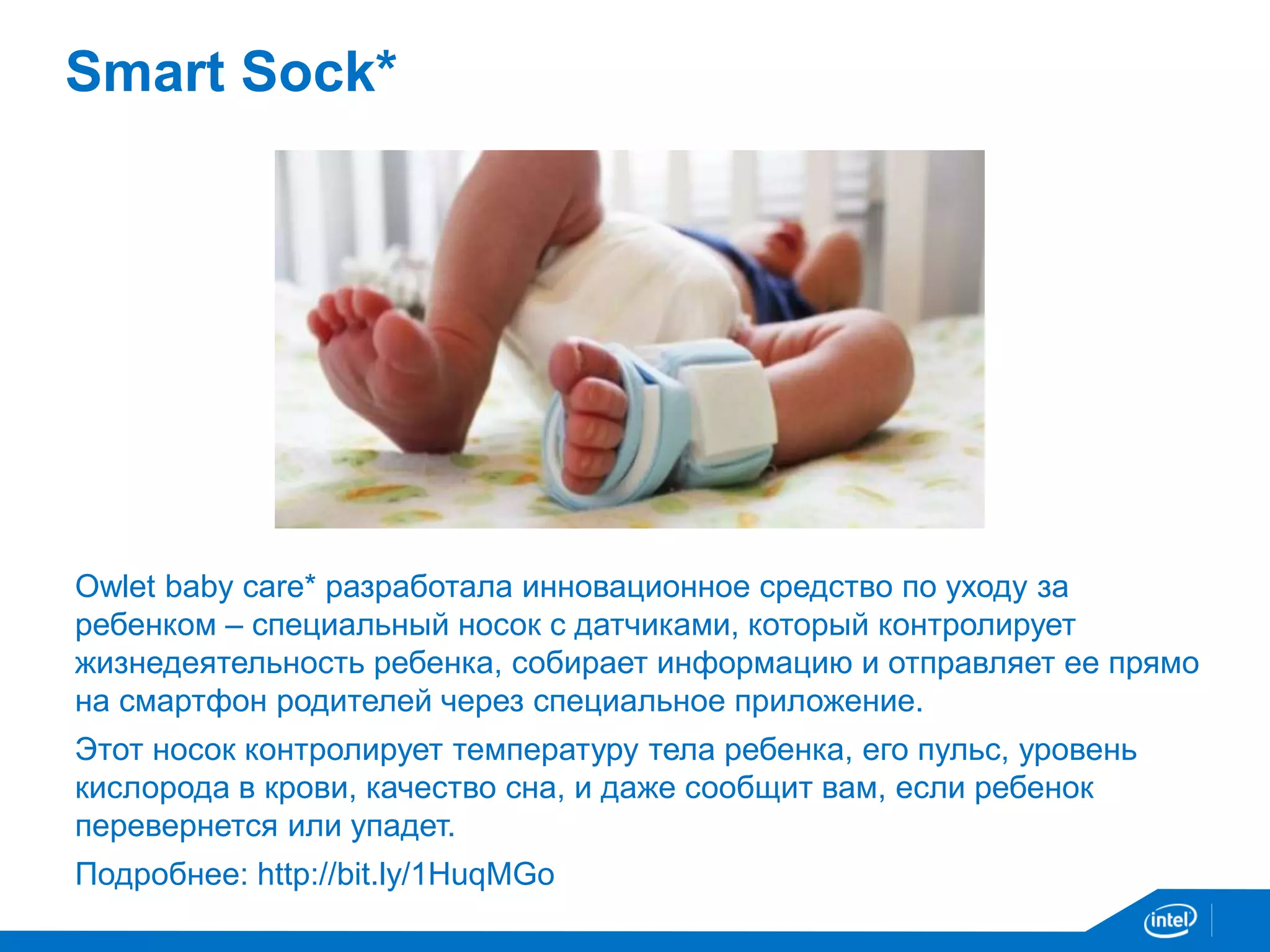 Smart Sock*

Owlet baby care* разработала инновационное средство по уходу за ребенком – специальный носок с датчиками, который контролирует жизнедеятельность ребенка, собирает информацию и отправляет ее прямо на смартфон родителей через специальное приложение.

Этот носок контролирует температуру тела ребенка, его пульс, уровень кислорода в крови, качество сна, и даже сообщит вам, если ребенок перевернется или упадет.

Подробнее: http://bit.ly/1HuqMGo

intel